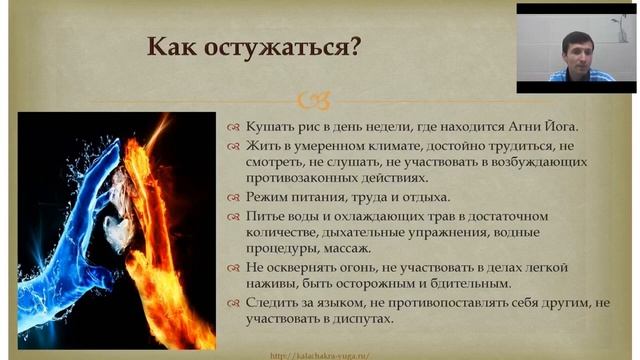 Как остужаться?

Кушать рис в день недели, где находится Агни Йога.

Жить в умеренном климате, достойно трудиться, не смотреть, не слушать, не участвовать в возбуждающих противозаконных действиях.

Режим питания, труда и отдыха.

Питье воды и охлаждающих трав в достаточном количестве, дыхательные упражнения, водные процедуры, массаж.

Не осквернять огонь, не участвовать в делах легкой наживы, быть осторожным и бдительным.

Следить за языком, не противопоставлять себя другим, не участвовать в диспутах.

http://kalachakra-yuga.ru/